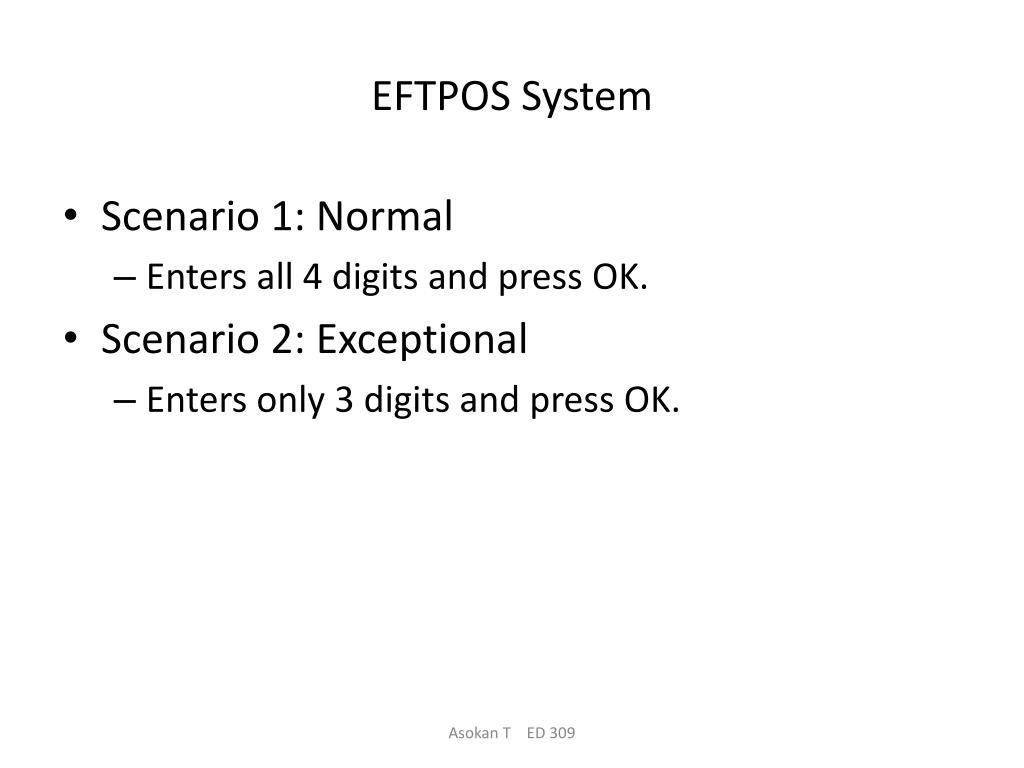 EFTPOS System

• Scenario 1: Normal
– Enters all 4 digits and press OK.
• Scenario 2: Exceptional
– Enters only 3 digits and press OK.

Asokan T ED 309